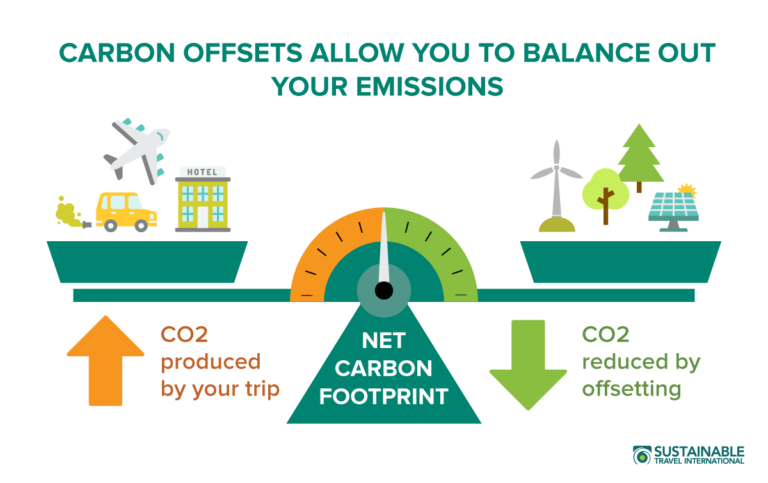 CARBON OFFSETS ALLOW YOU TO BALANCE OUT YOUR EMISSIONS

HOTEL

CO2 produced by your trip

NET CARBON FOOTPRINT

CO2 reduced by offsetting

SUSTAINABLE TRAVEL INTERNATIONAL